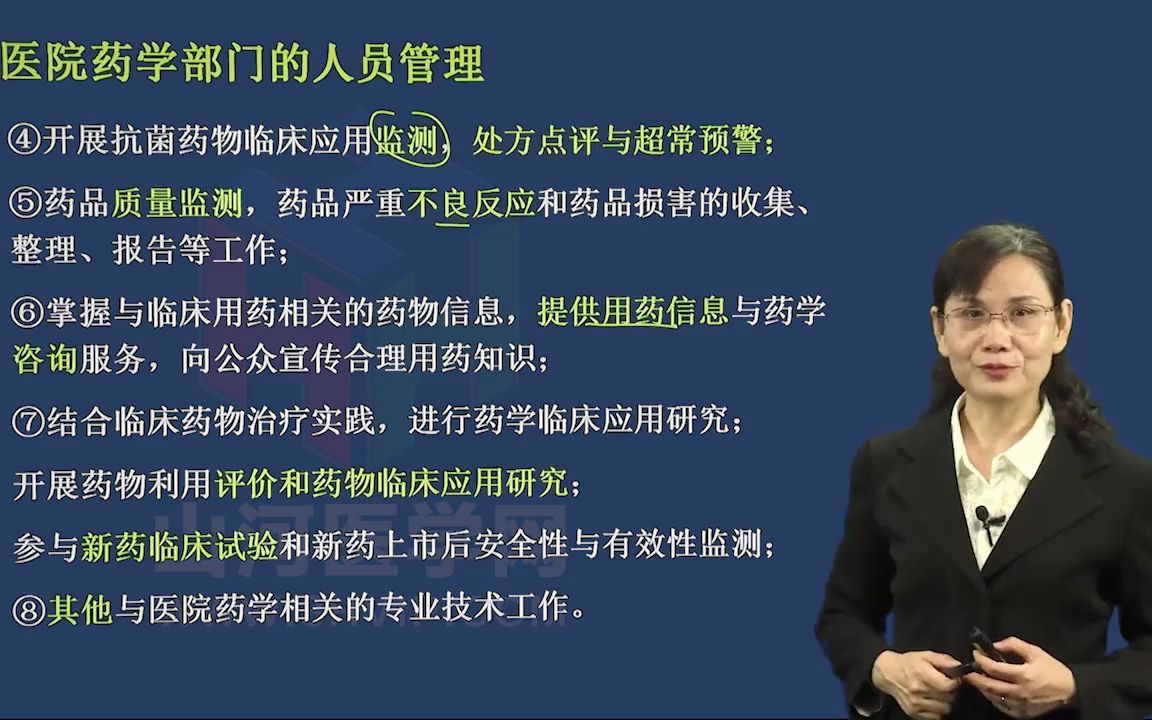 医院药学部门的人员管理

④开展抗菌药物临床应用监测，处方点评与超常预警；

⑤药品质量监测，药品严重不良反应和药品损害的收集、整理、报告等工作；

⑥掌握与临床用药相关的药物信息，提供用药信息与药学咨询服务，向公众宣传合理用药知识；

⑦结合临床药物治疗实践，进行药学临床应用研究；

开展药物利用评价和药物临床应用研究；

参与新药临床试验和新药上市后安全性与有效性监测；

⑧其他与医院药学相关的专业技术工作。

山河医学网